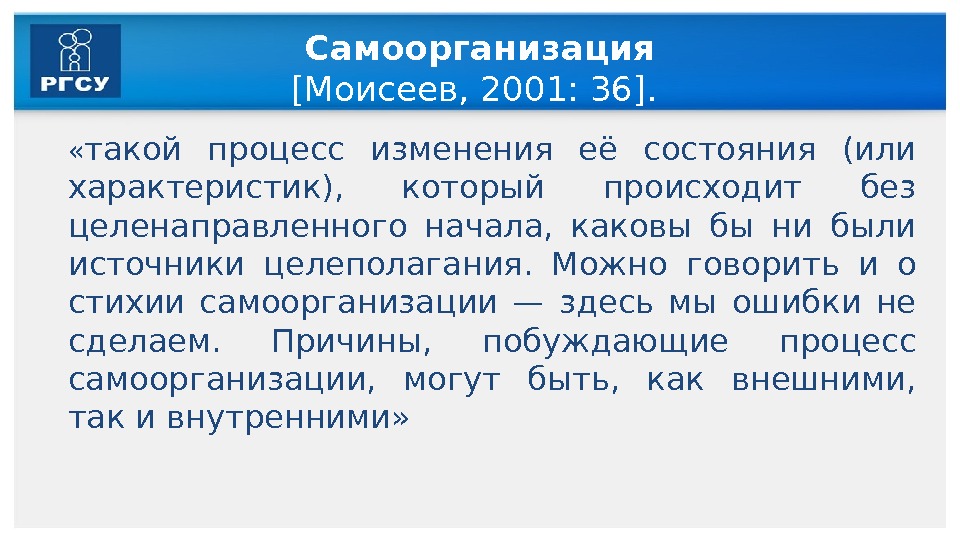 РГСУ

Самоорганизация
[Моисеев, 2001: 36].

«такой процесс изменения её состояния (или характеристик), который происходит без целенаправленного начала, каковы бы ни были источники целеполагания. Можно говорить и о стихии самоорганизации — здесь мы ошибки не сделаем. Причины, побуждающие процесс самоорганизации, могут быть, как внешними, так и внутренними»